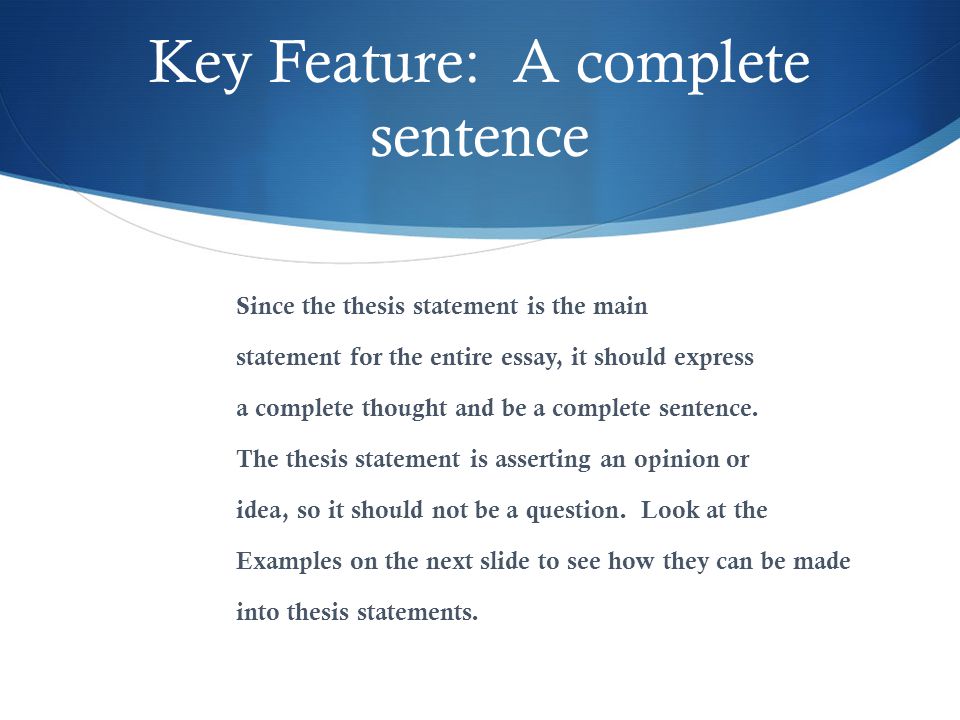 Key Feature:  A complete sentence

Since the thesis statement is the main statement for the entire essay, it should express a complete thought and be a complete sentence. The thesis statement is asserting an opinion or idea, so it should not be a question.  Look at the Examples on the next slide to see how they can be made into thesis statements.